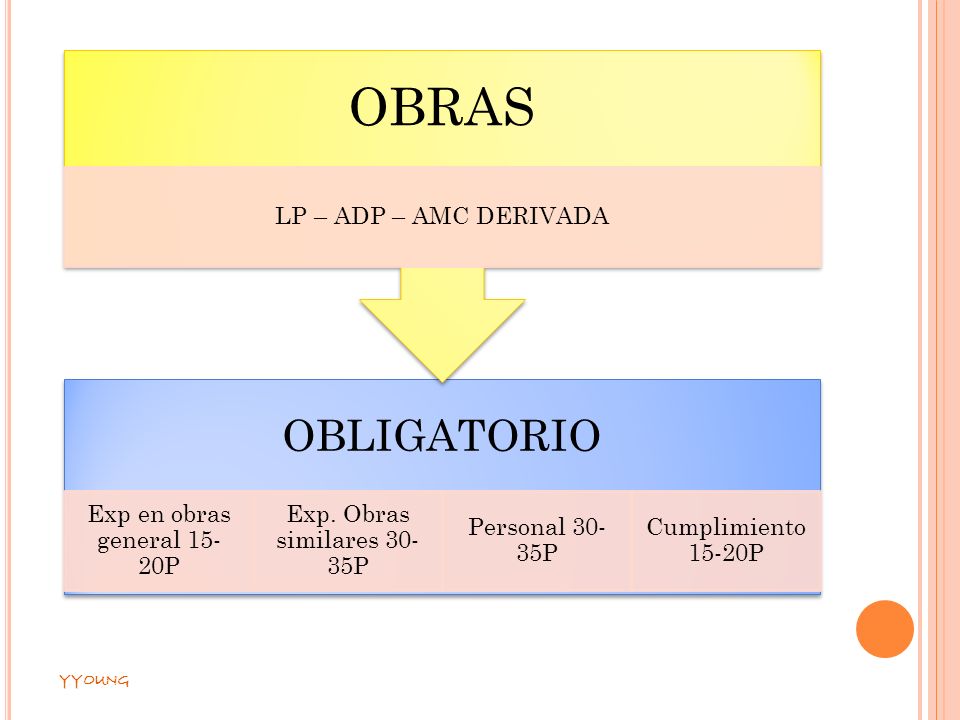 OBRAS

LP – ADP – AMC DERIVADA

OBLIGATORIO

Exp en obras general 15-20P

Exp. Obras similares 30-35P

Personal 30-35P

Cumplimiento 15-20P

YYOUNG